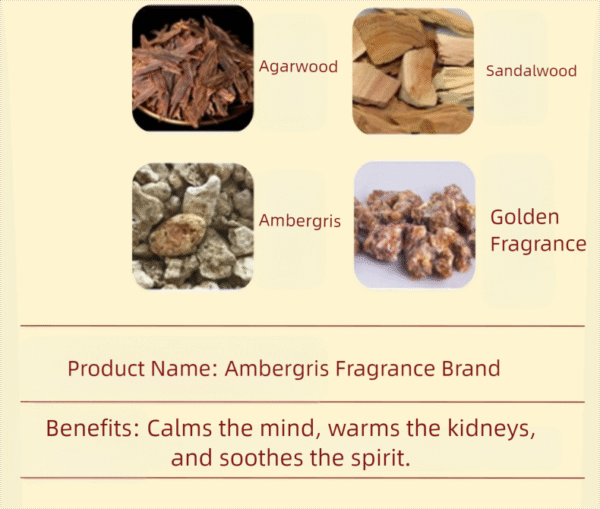 Agarwood

Sandalwood

Ambergris

Golden Fragrance

Product Name: Ambergris Fragrance Brand

Benefits: Calms the mind, warms the kidneys, and soothes the spirit.